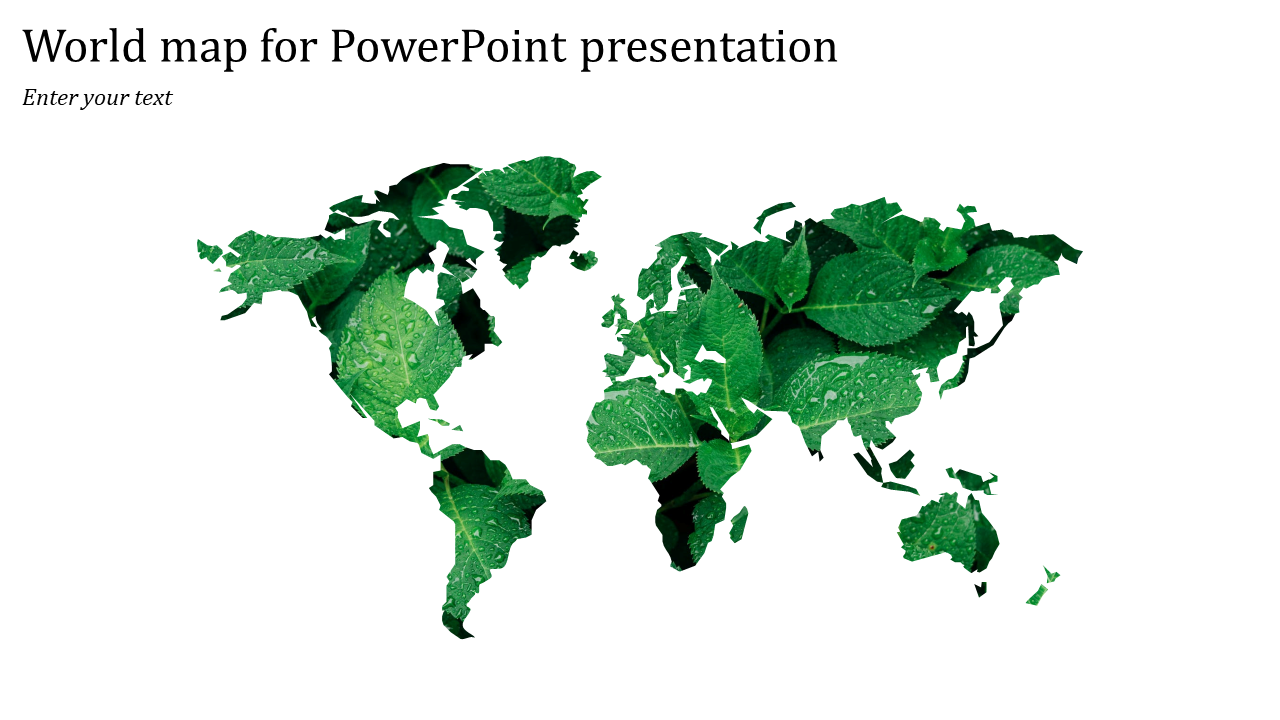 World map for PowerPoint presentation

Enter your text